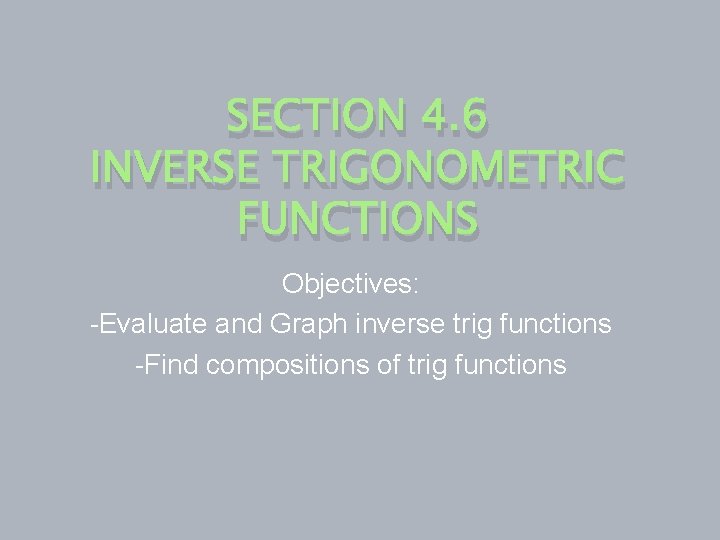 SECTION 4.6
INVERSE TRIGONOMETRIC FUNCTIONS

Objectives:
-Evaluate and Graph inverse trig functions
-Find compositions of trig functions